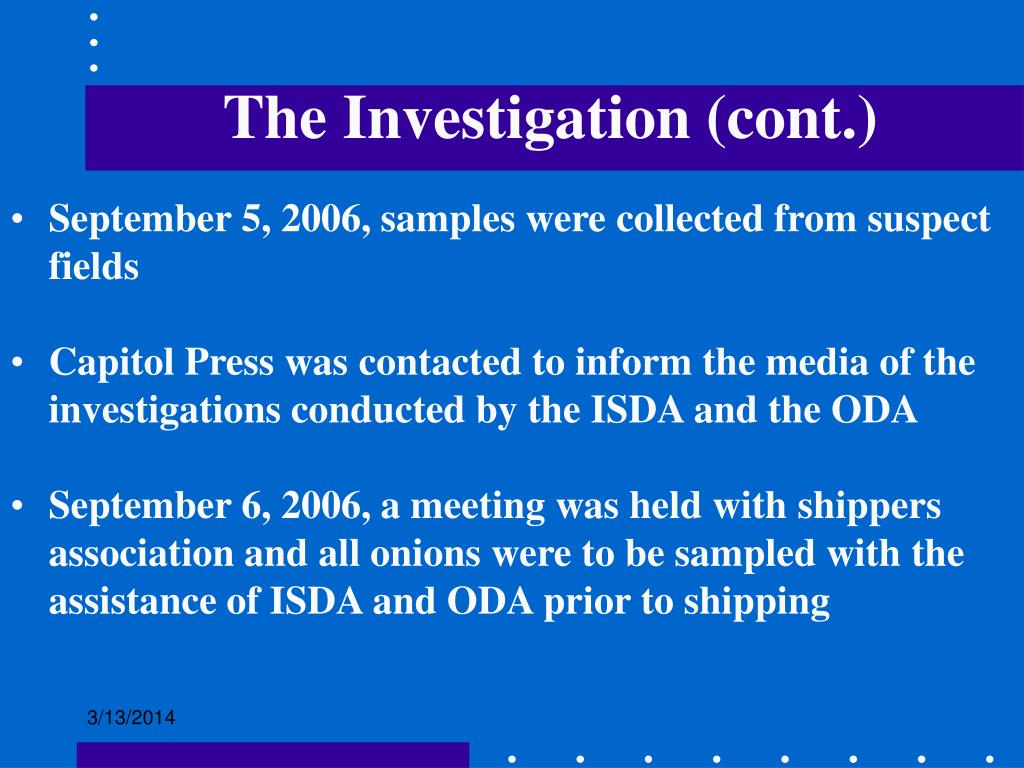 The Investigation (cont.)

• September 5, 2006, samples were collected from suspect fields

• Capitol Press was contacted to inform the media of the investigations conducted by the ISDA and the ODA

• September 6, 2006, a meeting was held with shippers association and all onions were to be sampled with the assistance of ISDA and ODA prior to shipping

3/13/2014